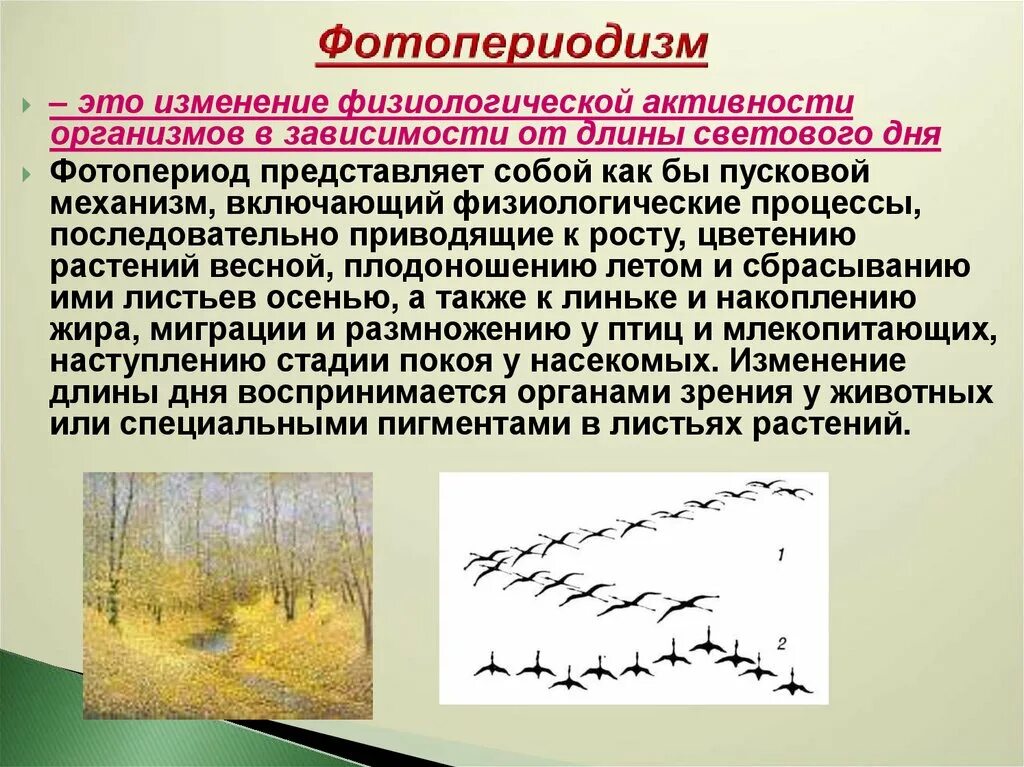 Фотопериодизм

– это изменение физиологической активности организмов в зависимости от длины светового дня

Фотопериод представляет собой как бы пусковой механизм, включающий физиологические процессы, последовательно приводящие к росту, цветению растений весной, плодоношению летом и сбрасыванию ими листьев осенью, а также к линьке и накоплению жира, миграции и размножению у птиц и млекопитающих, наступлению стадии покоя у насекомых. Изменение длины дня воспринимается органами зрения у животных или специальными пигментами в листьях растений.

1

2